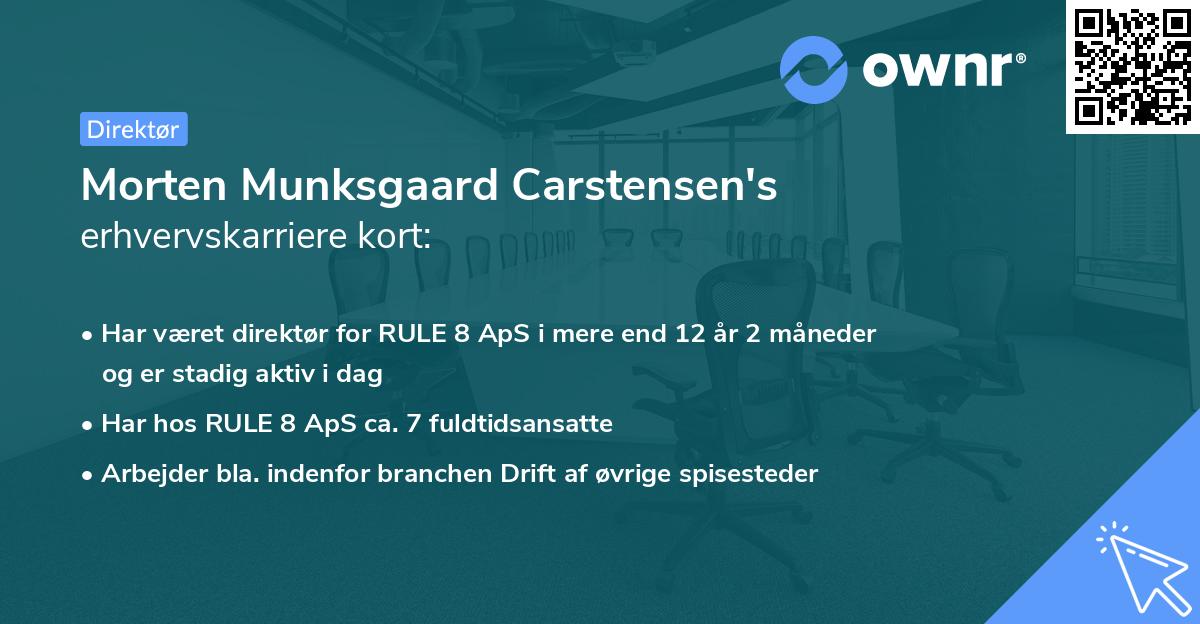 ownr®

Direktør

Morten Munksgaard Carstensen's
erhvervskarriere kort:

• Har været direktør for RULE 8 ApS i mere end 12 år 2 måneder og er stadig aktiv i dag
• Har hos RULE 8 ApS ca. 7 fuldtidsansatte
• Arbejder bla. indenfor branchen Drift af øvrige spisesteder